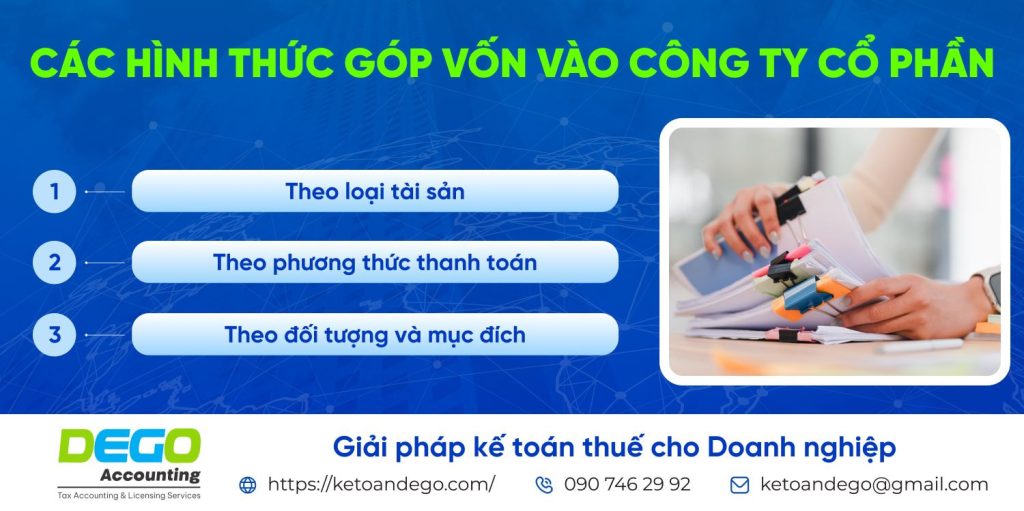 CÁC HÌNH THỨC GÓP VỐN VÀO CÔNG TY CỔ PHẦN

1 Theo loại tài sản

2 Theo phương thức thanh toán

3 Theo đối tượng và mục đích

DEGO Accounting
Tax Accounting & Licensing Services

Giải pháp kế toán thuế cho Doanh nghiệp

https://ketoandego.com/ 090 746 29 92 ketoandego@gmail.com